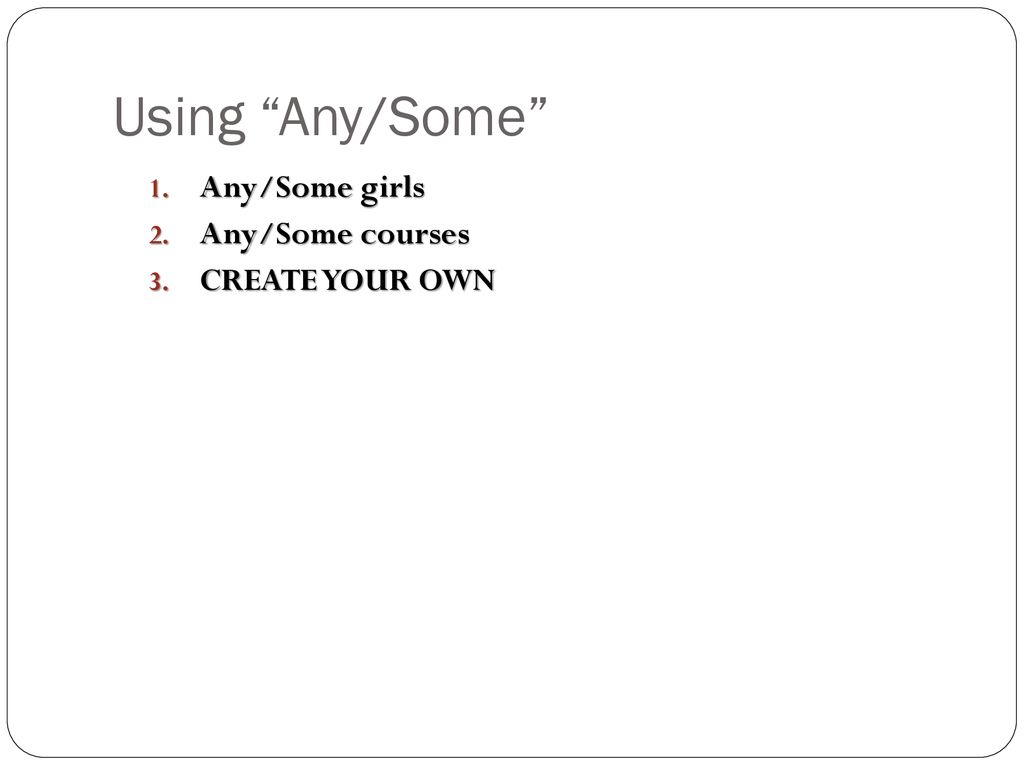 Using “Any/Some”

1. Any/Some girls
2. Any/Some courses
3. CREATE YOUR OWN